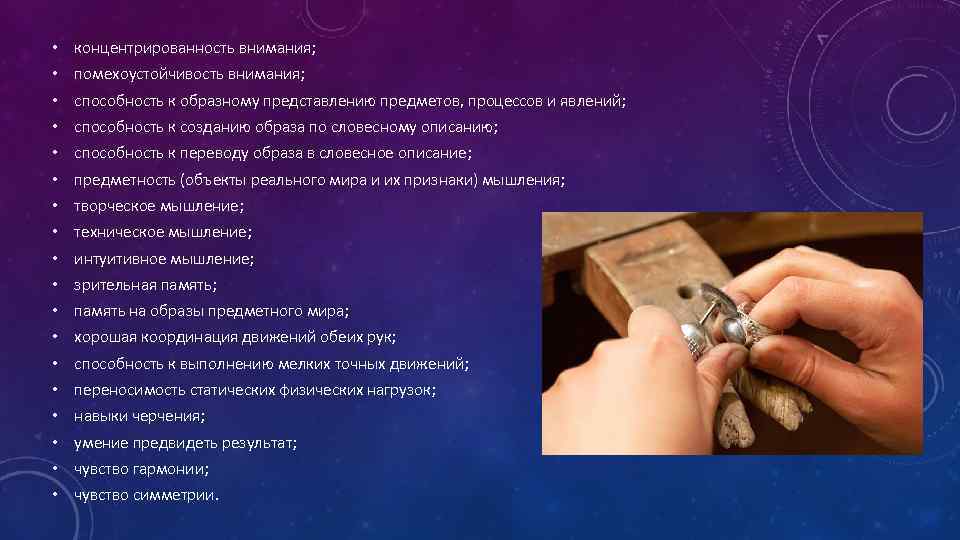 • концентрированность внимания;
• помехоустойчивость внимания;
• способность к образному представлению предметов, процессов и явлений;
• способность к созданию образа по словесному описанию;
• способность к переводу образа в словесное описание;
• предметность (объекты реального мира и их признаки) мышления;
• творческое мышление;
• техническое мышление;
• интуитивное мышление;
• зрительная память;
• память на образы предметного мира;
• хорошая координация движений обеих рук;
• способность к выполнению мелких точных движений;
• переносимость статических физических нагрузок;
• навыки черчения;
• умение предвидеть результат;
• чувство гармонии;
• чувство симметрии.